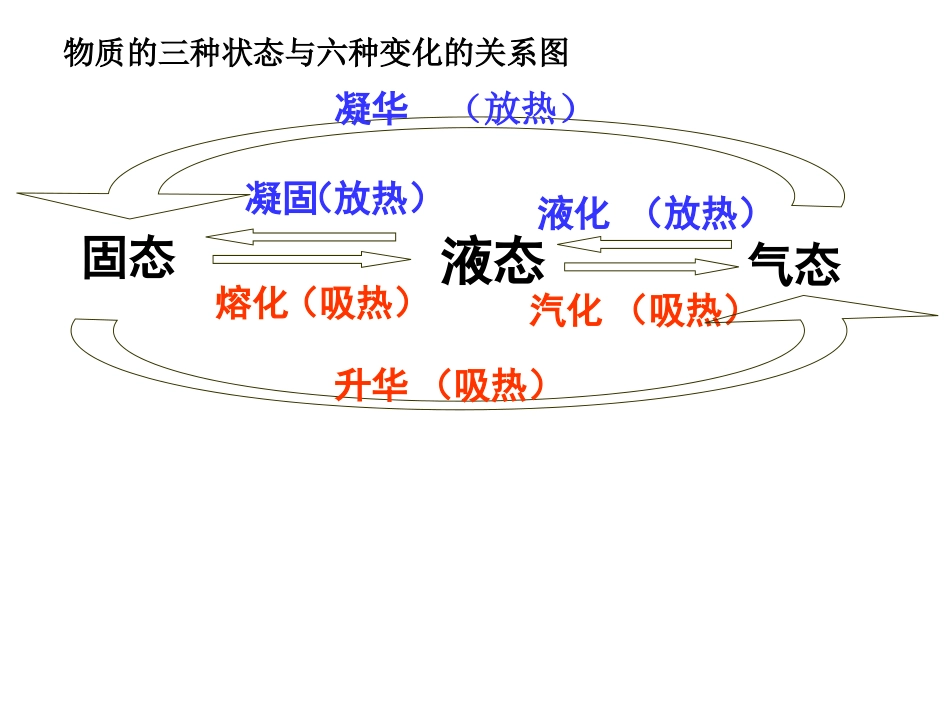 物质的三种状态与六种变化的关系图

凝华 （放热）

凝固(放热）

液化 （放热）

固态

液态

气态

熔化（吸热）

汽化 （吸热）

升华 （吸热）